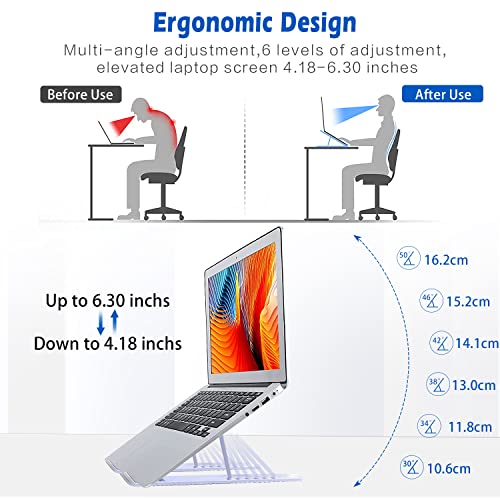 Ergonomic Design

Multi-angle adjustment,6 levels of adjustment, elevated laptop screen 4.18-6.30 inches

Before Use

After Use

Up to 6.30 inchs

Down to 4.18 inchs

50° 16.2cm

46° 15.2cm

42° 14.1cm

38° 13.0cm

34° 11.8cm

30° 10.6cm